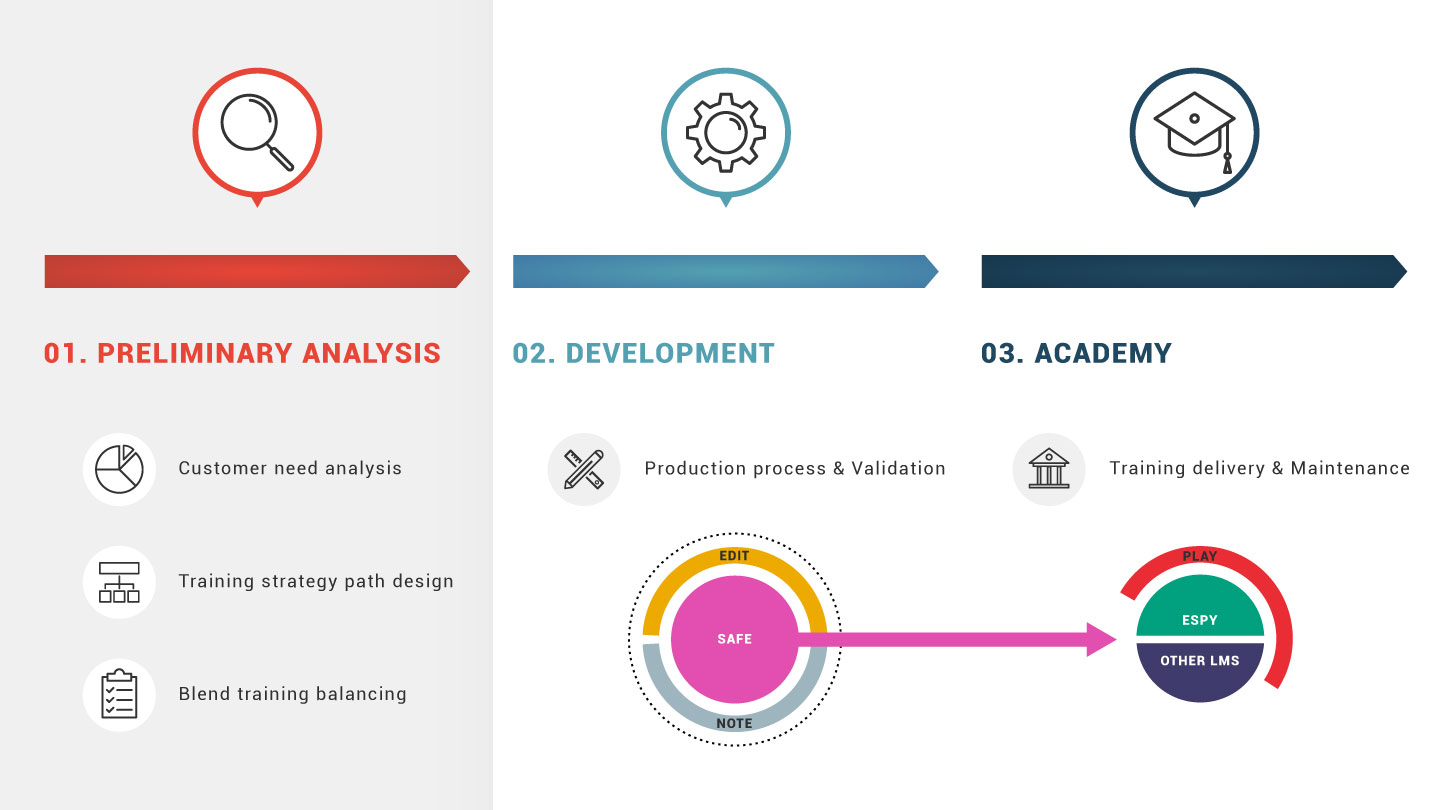 01. PRELIMINARY ANALYSIS

Customer need analysis

Training strategy path design

Blend training balancing

02. DEVELOPMENT

Production process & Validation

EDIT

SAFE

NOTE

03. ACADEMY

Training delivery & Maintenance

PLAY

ESPY

OTHER LMS